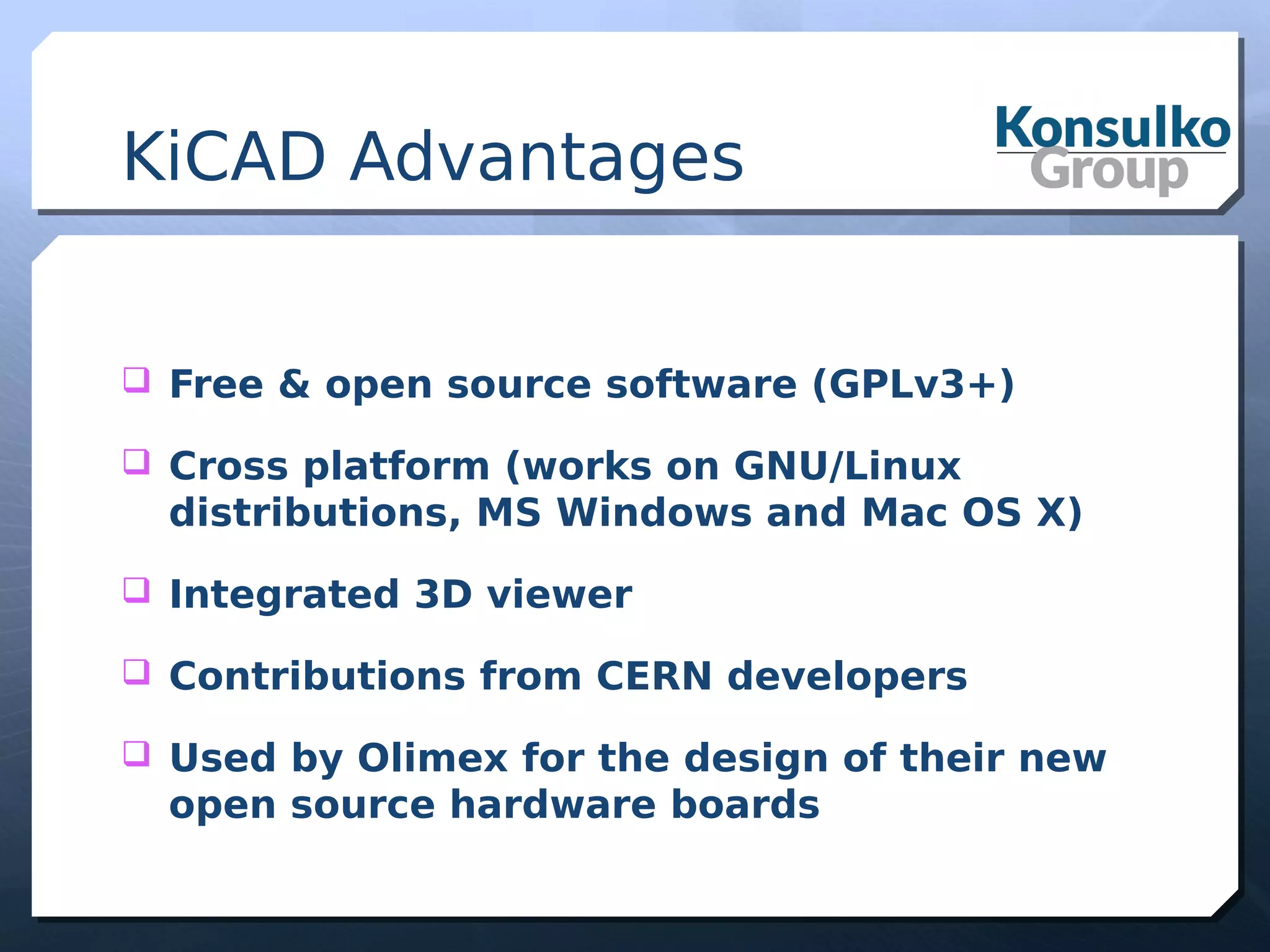 KiCAD Advantages

Konsulko Group

❑ Free & open source software (GPLv3+)

❑ Cross platform (works on GNU/Linux distributions, MS Windows and Mac OS X)

❑ Integrated 3D viewer

❑ Contributions from CERN developers

❑ Used by Olimex for the design of their new open source hardware boards